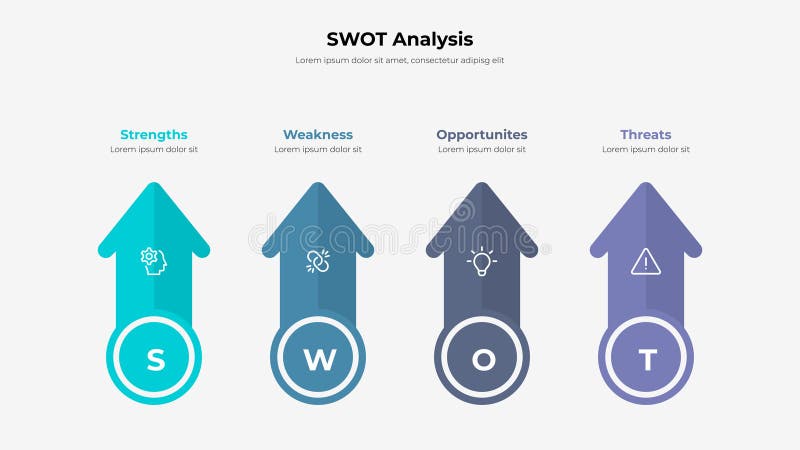 SWOT Analysis

Lorem ipsum dolor sit amet, consectetur adipisg elit

Strengths
Lorem ipsum dolor sit

Weakness
Lorem ipsum dolor sit

Opportunites
Lorem ipsum dolor sit

Threats
Lorem ipsum dolor sit

dreamstime

S

W

O

T